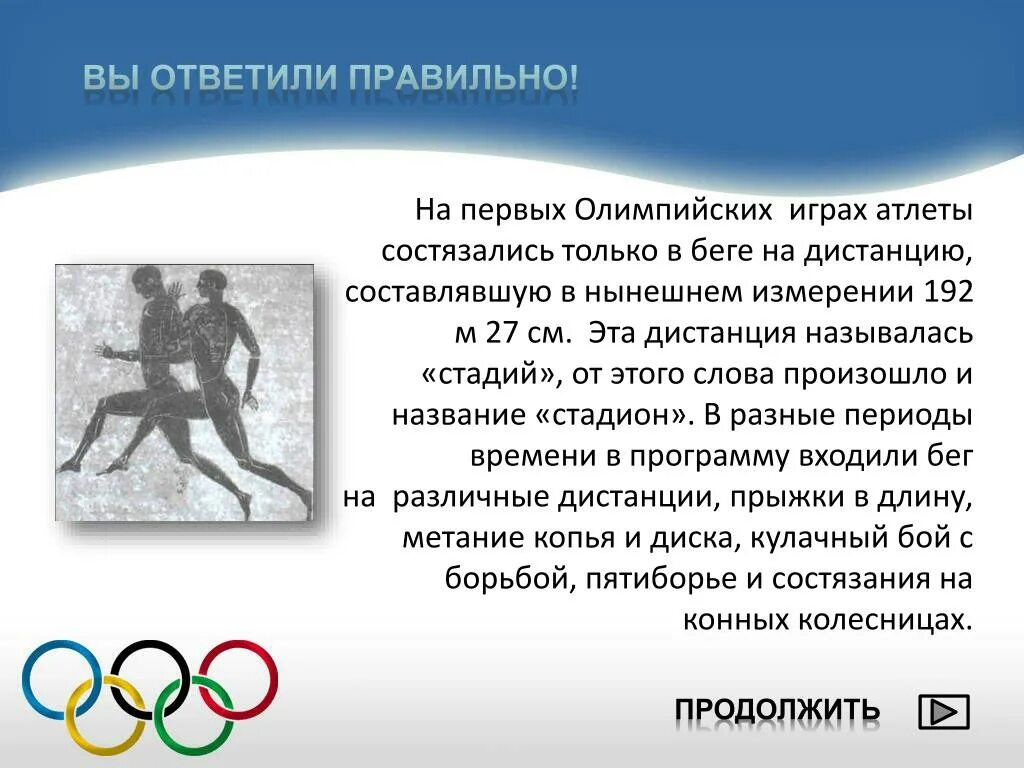 ВЫ ОТВЕТИЛИ ПРАВИЛЬНО!

На первых Олимпийских играх атлеты состязались только в беге на дистанцию, составлявшую в нынешнем измерении 192 м 27 см. Эта дистанция называлась «стадий», от этого слова произошло и название «стадион». В разные периоды времени в программу входили бег на различные дистанции, прыжки в длину, метание копья и диска, кулачный бой с борьбой, пятиборье и состязания на конных колесницах.

ПРОДОЛЖИТЬ